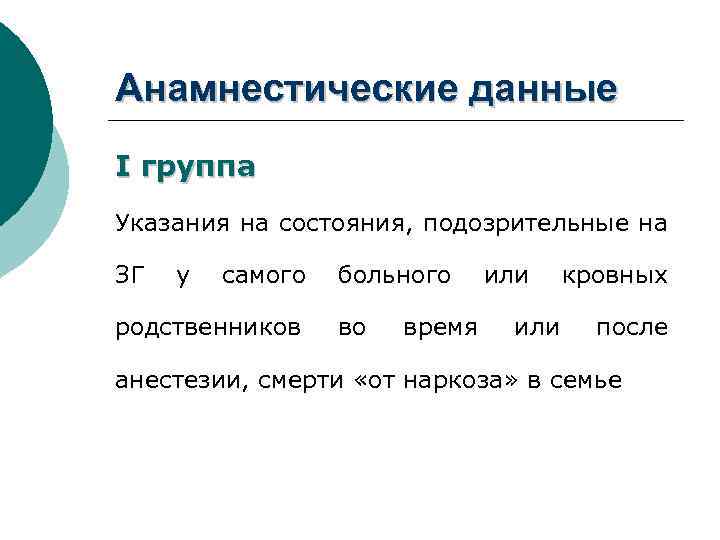 Анамнестические данные

I группа

Указания на состояния, подозрительные на ЗГ у самого больного или кровных родственников во время или после анестезии, смерти «от наркоза» в семье